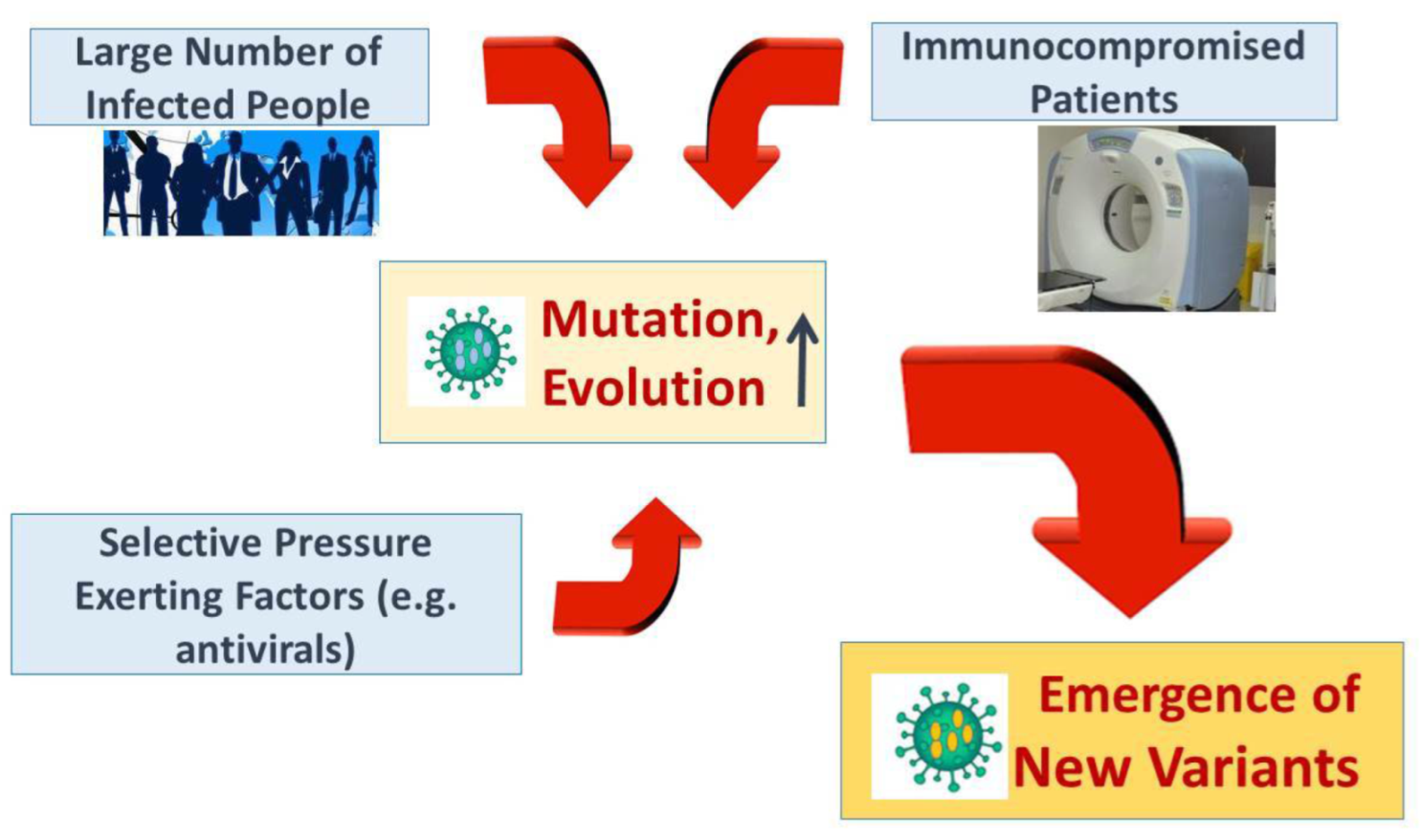 Large Number of Infected People

Immunocompromised Patients

Mutation, Evolution ↑

Selective Pressure Exerting Factors (e.g. antivirals)

Emergence of New Variants